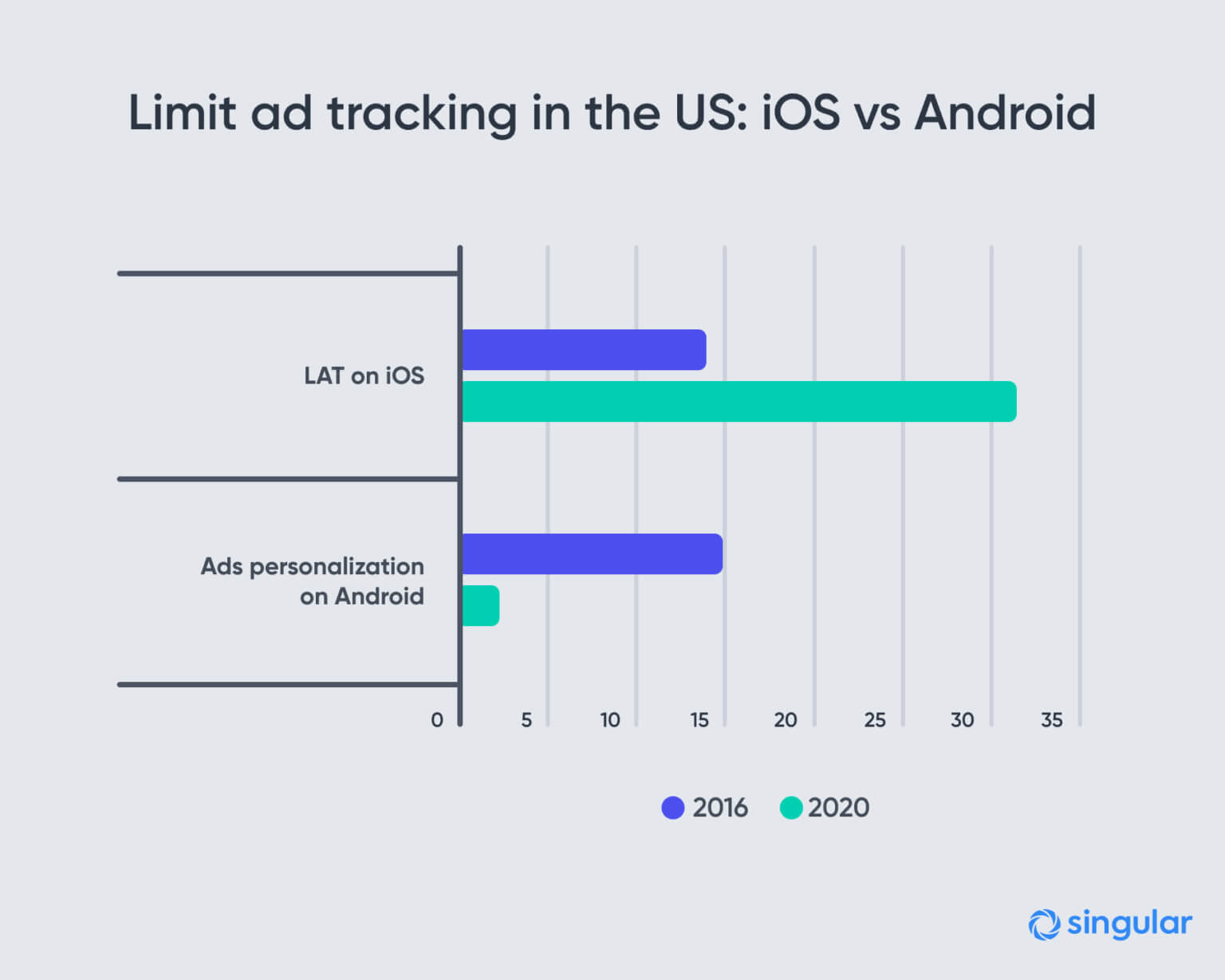 Limit ad tracking in the US: iOS vs Android

LAT on iOS

Ads personalization on Android

0 5 10 15 20 25 30 35

2016 2020

singular